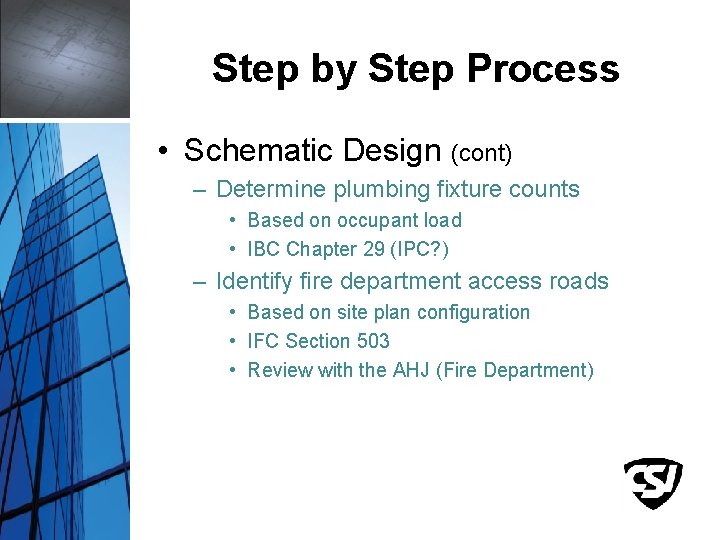 Step by Step Process

• Schematic Design (cont)
  – Determine plumbing fixture counts
    • Based on occupant load
    • IBC Chapter 29 (IPC?)
  – Identify fire department access roads
    • Based on site plan configuration
    • IFC Section 503
    • Review with the AHJ (Fire Department)

CSI